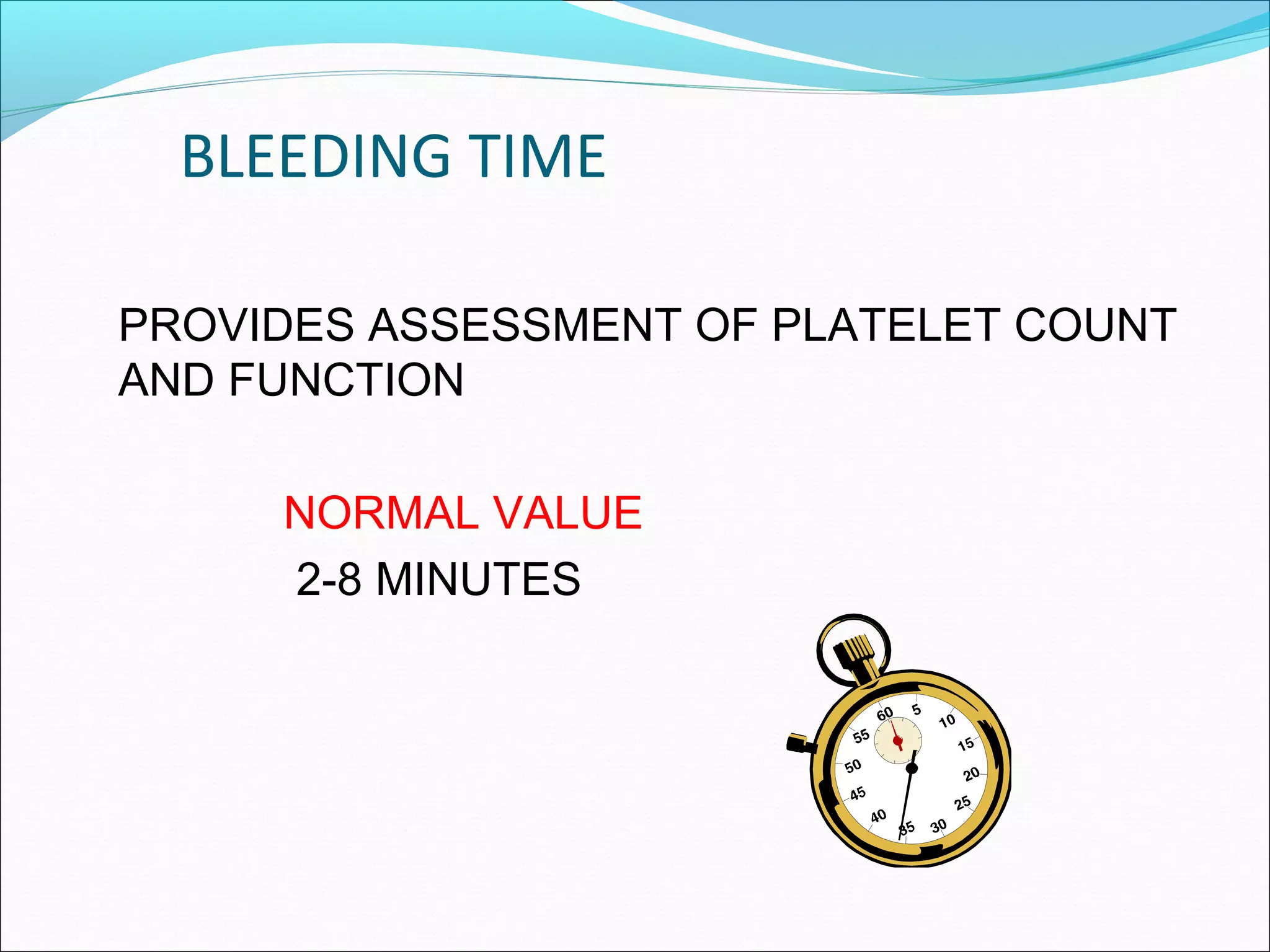 BLEEDING TIME

PROVIDES ASSESSMENT OF PLATELET COUNT AND FUNCTION

NORMAL VALUE
2-8 MINUTES

60 5 10 15 20 25 30 35 40 45 50 55